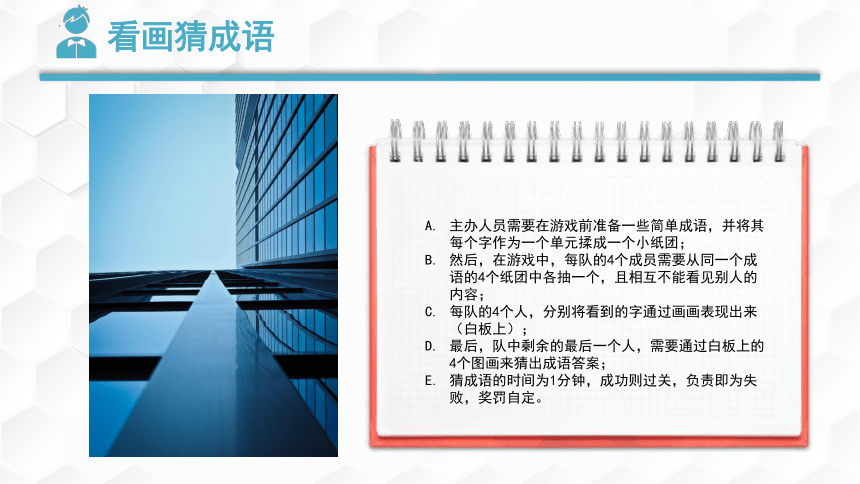 看画猜成语

A. 主办人员需要在游戏前准备一些简单成语，并将其每个字作为一个单元揉成一个小纸团；
B. 然后，在游戏中，每队的4个成员需要从同一个成语的4个纸团中各抽一个，且相互不能看见别人的内容；
C. 每队的4个人，分别将看到的字通过画画表现出来（白板上）；
D. 最后，队中剩余的最后一个人，需要通过白板上的4个图画来猜出成语答案；
E. 猜成语的时间为1分钟，成功则过关，负责即为失败，奖罚自定。